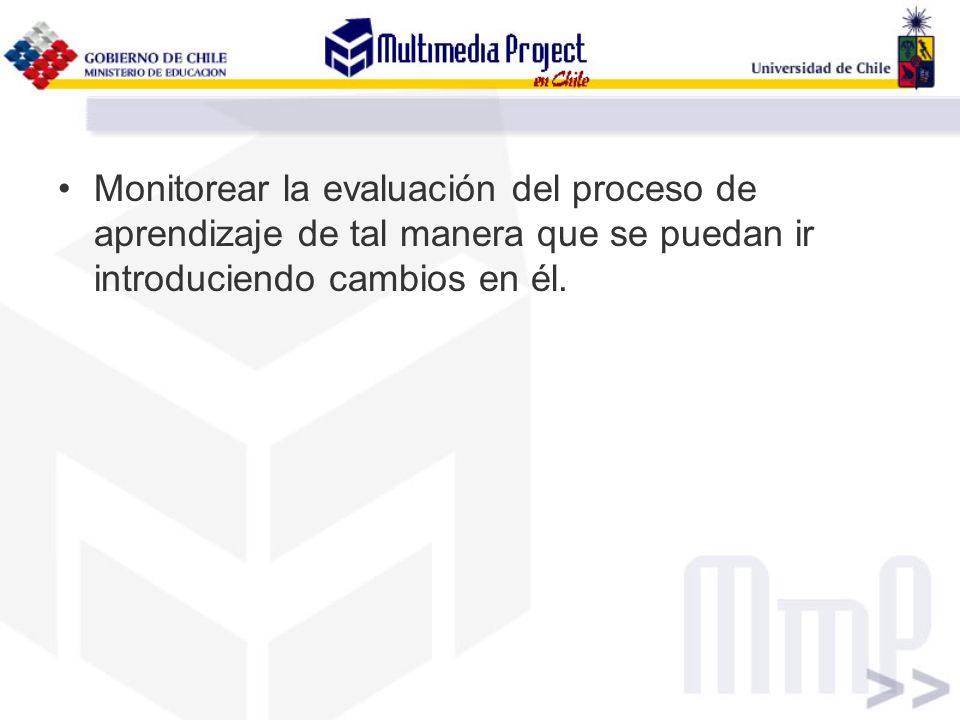 GOBIERNO DE CHILE
MINISTERIO DE EDUCACION

Multimedia Project en Chile

Universidad de Chile

• Monitorear la evaluación del proceso de aprendizaje de tal manera que se puedan ir introduciendo cambios en él.

MmP >>